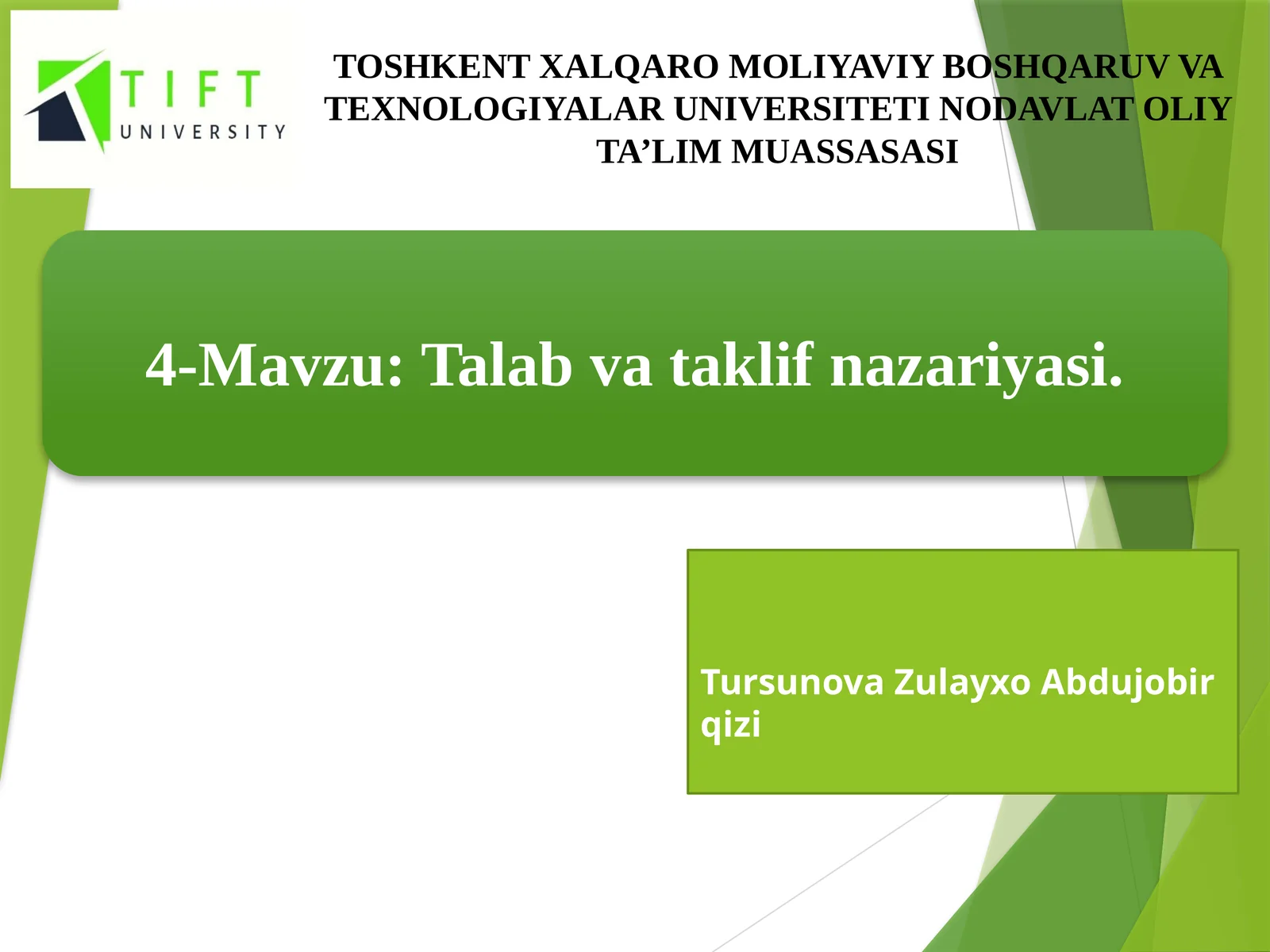 TIFT
UNIVERSITY

TOSHKENT XALQARO MOLIYAVIY BOSHQARUV VA TEXNOLOGIYALAR UNIVERSITETI NODAVLAT OLIY TA’LIM MUASSASASI

4-Mavzu: Talab va taklif nazariyasi.

Tursunova Zulayxo Abdujobir qizi